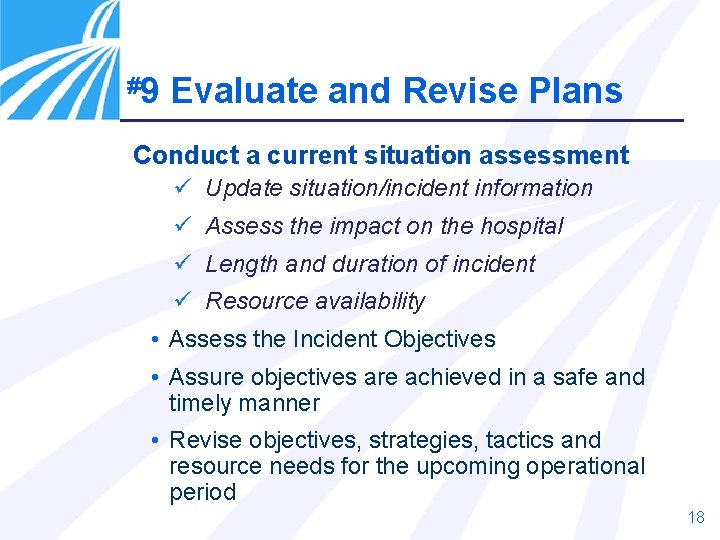 #9 Evaluate and Revise Plans

Conduct a current situation assessment

✓ Update situation/incident information

✓ Assess the impact on the hospital

✓ Length and duration of incident

✓ Resource availability

• Assess the Incident Objectives

• Assure objectives are achieved in a safe and timely manner

• Revise objectives, strategies, tactics and resource needs for the upcoming operational period

18